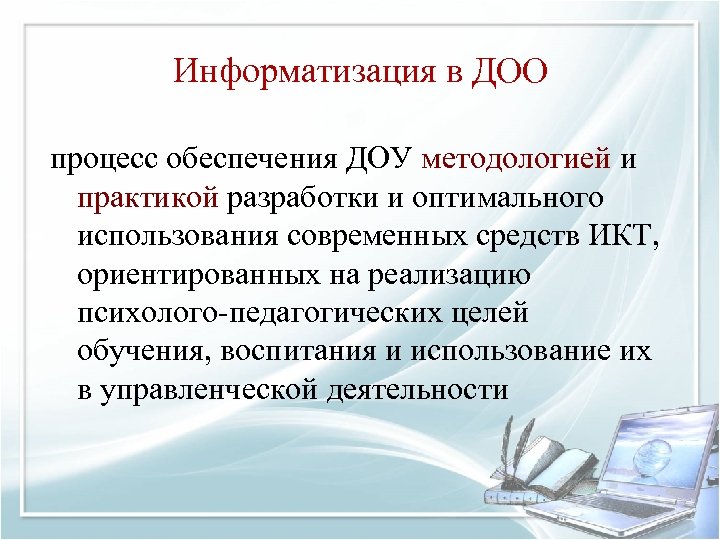 Информатизация в ДОО

процесс обеспечения ДОУ методологией и практикой разработки и оптимального использования современных средств ИКТ, ориентированных на реализацию психолого-педагогических целей обучения, воспитания и использование их в управленческой деятельности